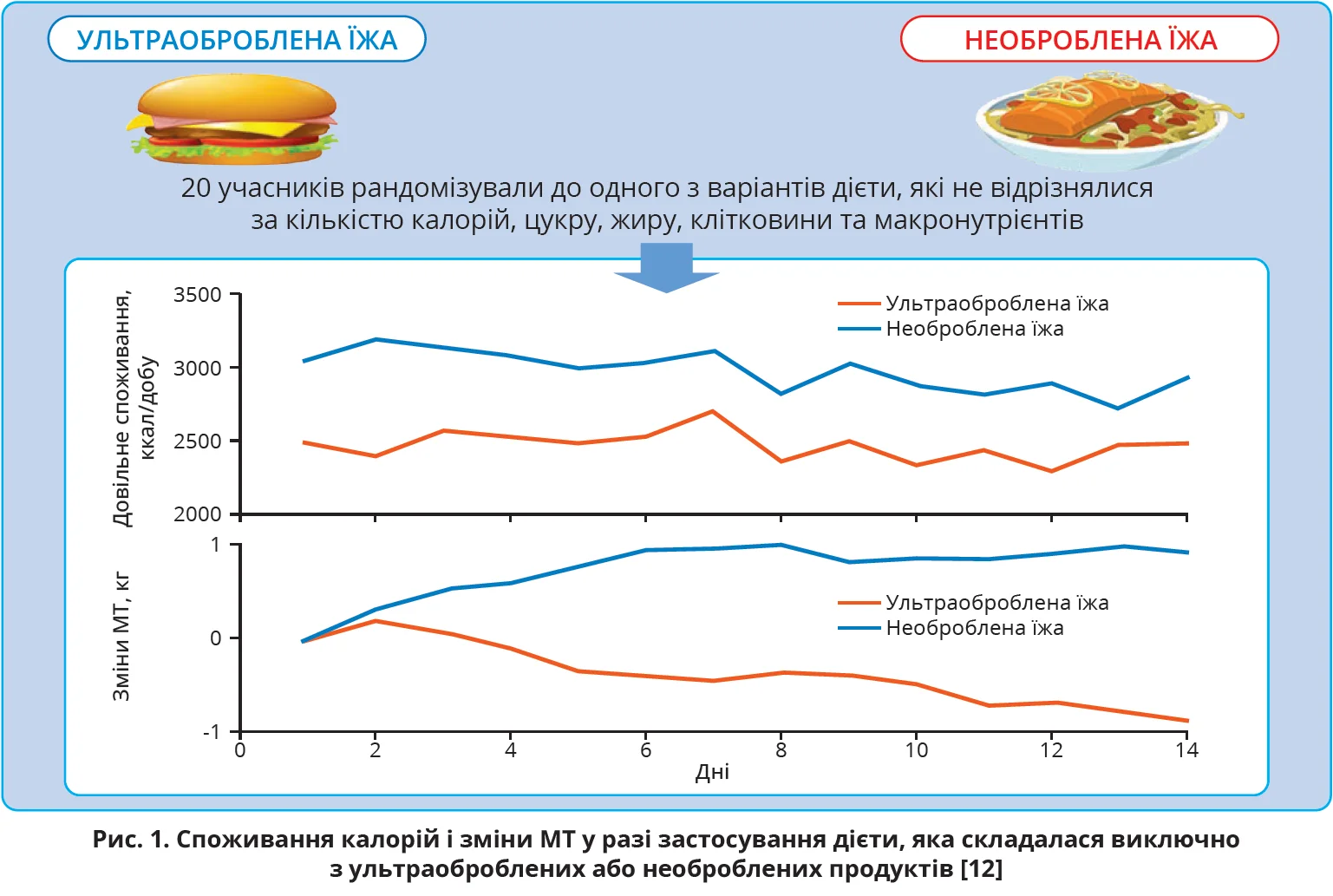 УЛЬТРАОБРОБЛЕНА ЇЖА

НЕОБРОБЛЕНА ЇЖА

20 учасників рандомізували до одного з варіантів дієти, які не відрізнялися за кількістю калорій, цукру, жиру, клітковини та макронутрієнтів

Довільне споживання, ккал/добу

3500
3000
2500
2000

Ультраоброблена їжа
Необроблена їжа

Зміни МТ, кг

1
0
-1

Ультраоброблена їжа
Необроблена їжа

0 2 4 6 8 10 12 14
Дні

Рис. 1. Споживання калорій і зміни МТ у разі застосування дієти, яка складалася виключно з ультраоброблених або необроблених продуктів [12]